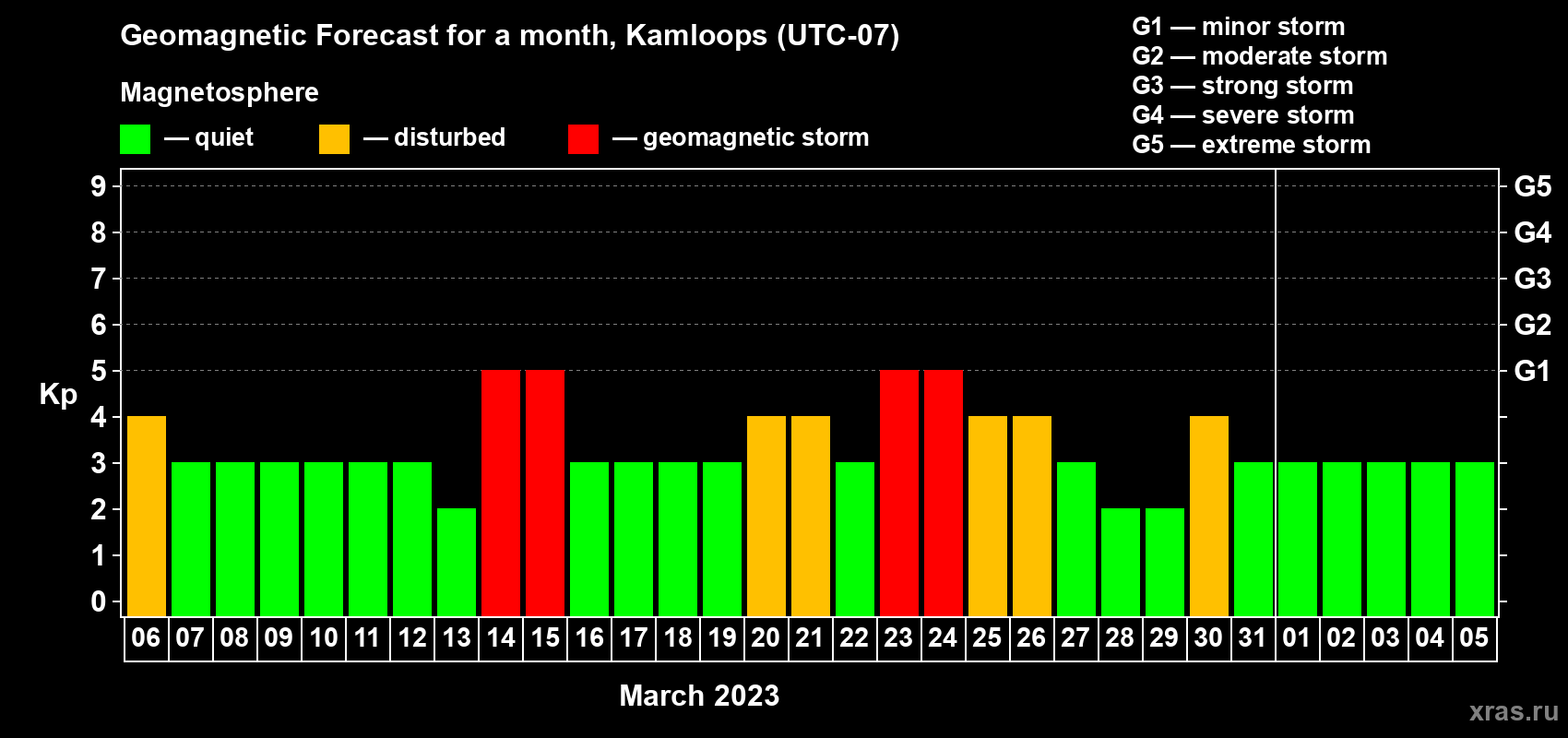 Geomagnetic Forecast for a month, Kamloops (UTC-07)

Magnetosphere

— quiet — disturbed — geomagnetic storm

G1 — minor storm
G2 — moderate storm
G3 — strong storm
G4 — severe storm
G5 — extreme storm

Kp

9
8
7
6
5
4
3
2
1
0

G5
G4
G3
G2
G1

06 07 08 09 10 11 12 13 14 15 16 17 18 19 20 21 22 23 24 25 26 27 28 29 30 31 01 02 03 04 05

March 2023

xras.ru